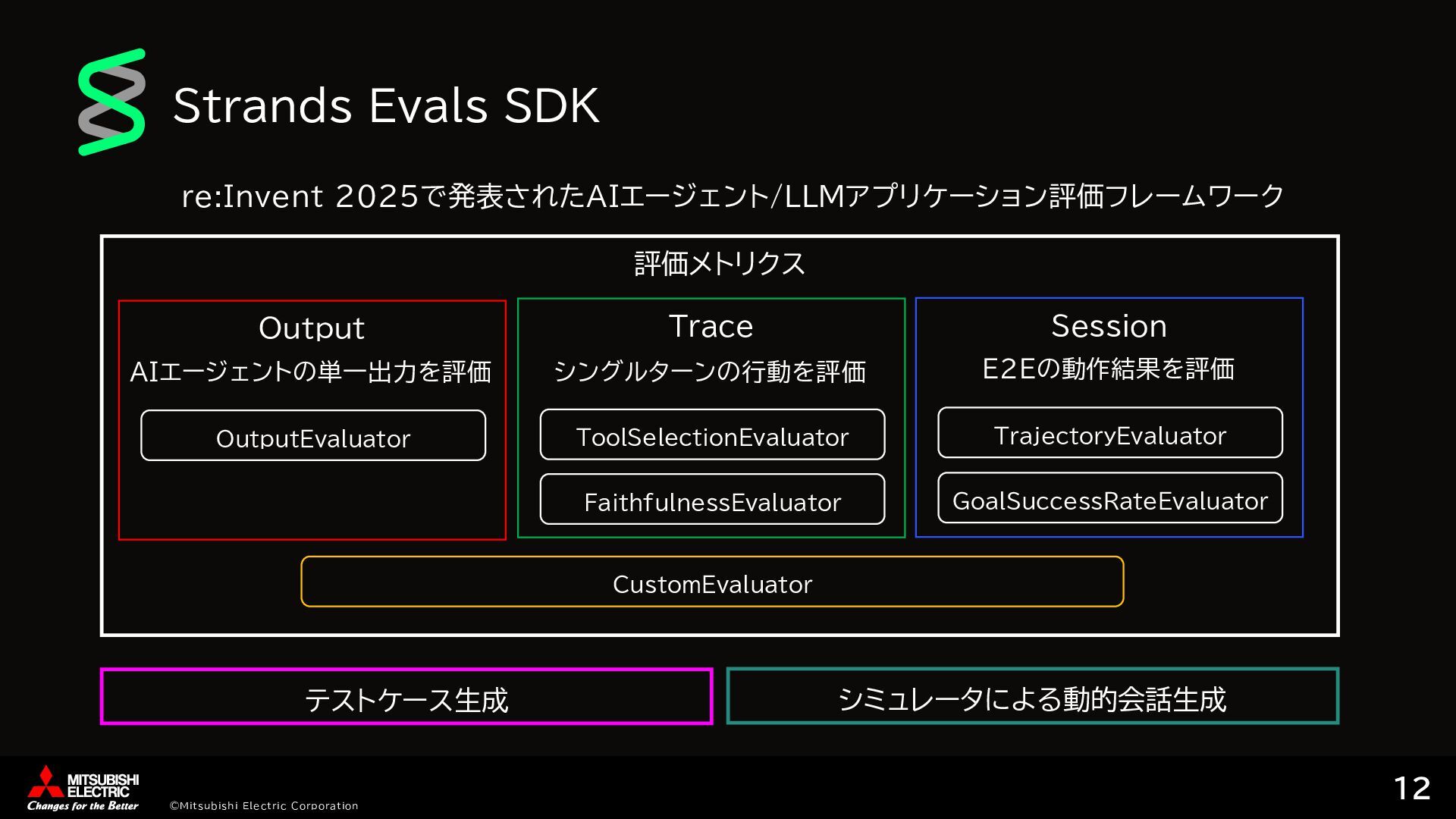 Strands Evals SDK

re:Invent 2025で発表されたAIエージェント/LLMアプリケーション評価フレームワーク

評価メトリクス

Output
AIエージェントの単一出力を評価

OutputEvaluator

Trace
シングルターンの行動を評価

ToolSelectionEvaluator

FaithfulnessEvaluator

Session
E2Eの動作結果を評価

TrajectoryEvaluator

GoalSuccessRateEvaluator

CustomEvaluator

テストケース生成

シミュレータによる動的会話生成

MITSUBISHI ELECTRIC
Changes for the Better

©Mitsubishi Electric Corporation

12